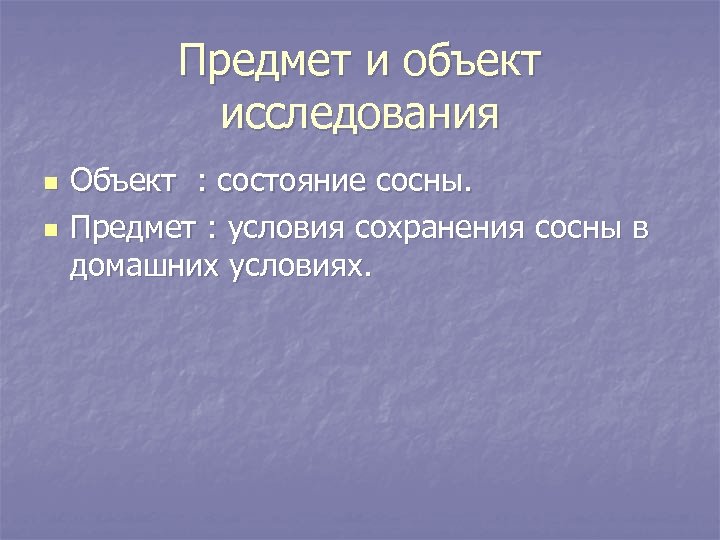 Предмет и объект исследования

Объект : состояние сосны.

Предмет : условия сохранения сосны в домашних условиях.